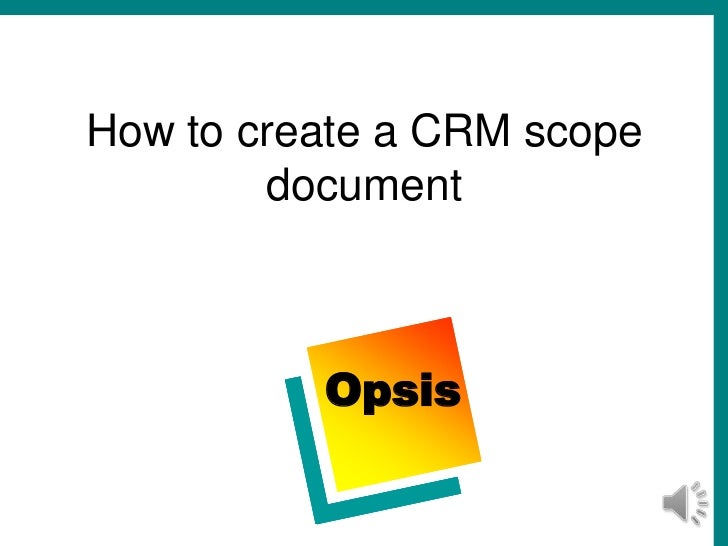 How to create a CRM scope document

Opsis